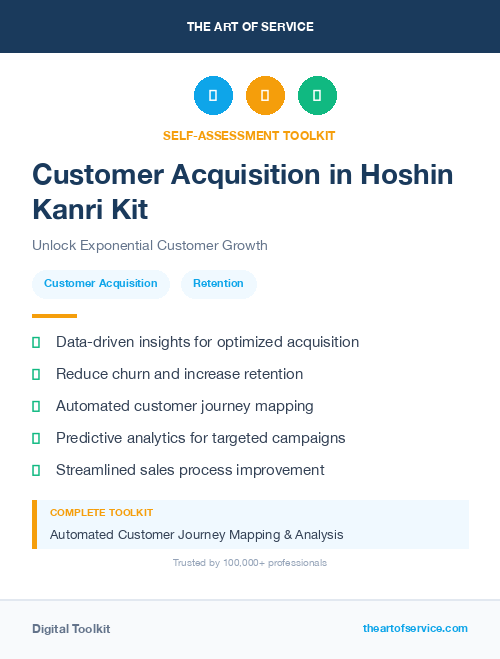 THE ART OF SERVICE

SELF-ASSESSMENT TOOLKIT

Customer Acquisition in Hoshin Kanri Kit

Unlock Exponential Customer Growth

Customer Acquisition

Retention

Data-driven insights for optimized acquisition

Reduce churn and increase retention

Automated customer journey mapping

Predictive analytics for targeted campaigns

Streamlined sales process improvement

COMPLETE TOOLKIT

Automated Customer Journey Mapping & Analysis

Trusted by 100,000+ professionals

Digital Toolkit

theartofservice.com